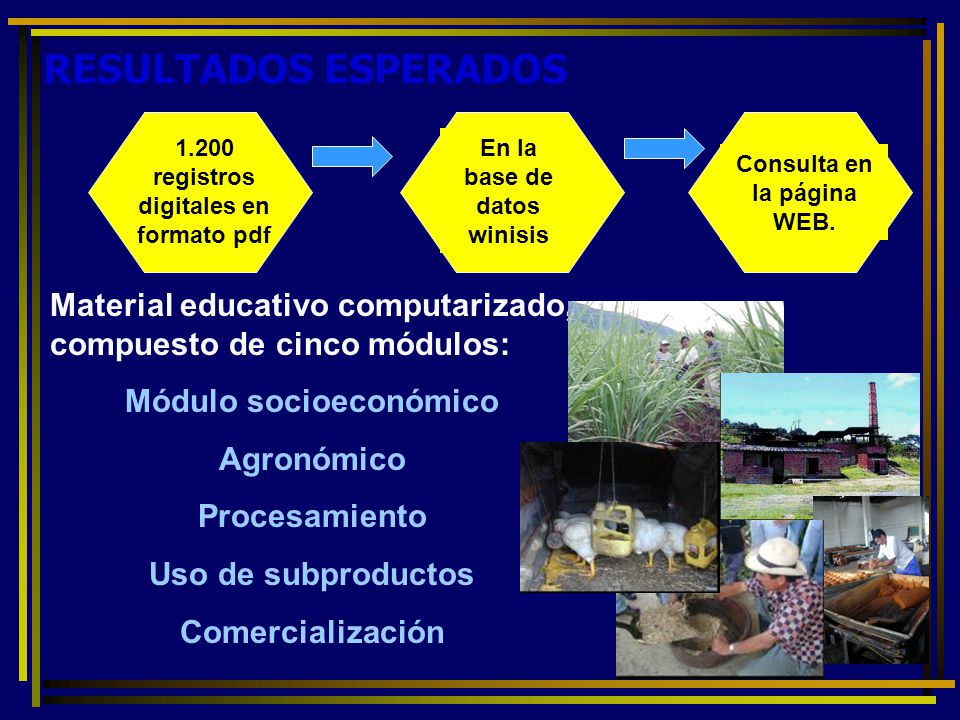 RESULTADOS ESPERADOS

1.200 registros digitales en formato pdf

En la base de datos winisis

Consulta en la página WEB.

Material educativo computarizado, compuesto de cinco módulos:

Módulo socioeconómico

Agronómico

Procesamiento

Uso de subproductos

Comercialización